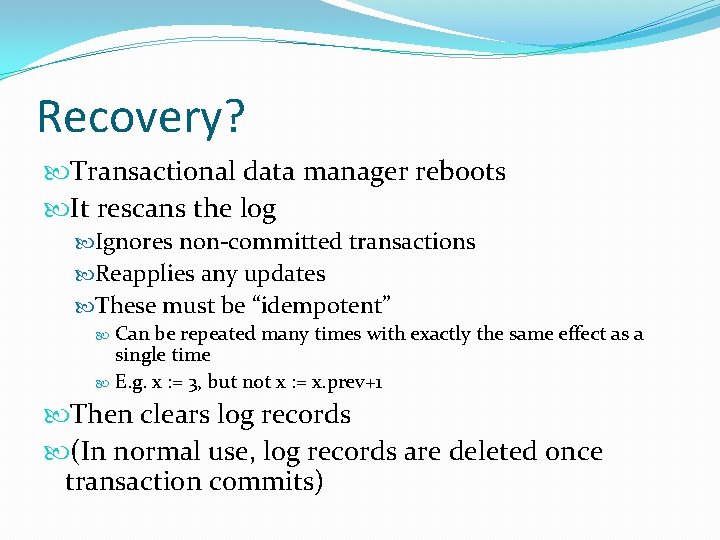 Recovery?

Transactional data manager reboots

It rescans the log

Ignores non-committed transactions

Reapplies any updates

These must be “idempotent”

Can be repeated many times with exactly the same effect as a single time

E.g. x := 3, but not x := x.prev+1

Then clears log records

(In normal use, log records are deleted once transaction commits)